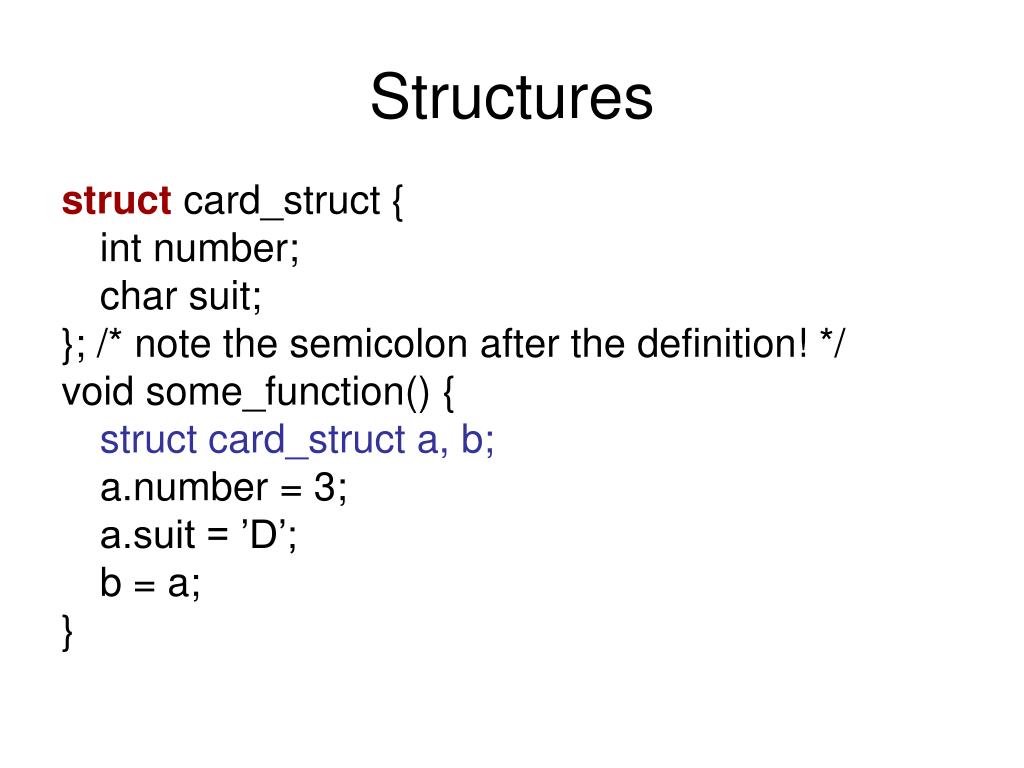 Structures

struct card_struct {
int number;
char suit;
}; /* note the semicolon after the definition! */
void some_function() {
struct card_struct a, b;
a.number = 3;
a.suit = ’D’;
b = a;
}